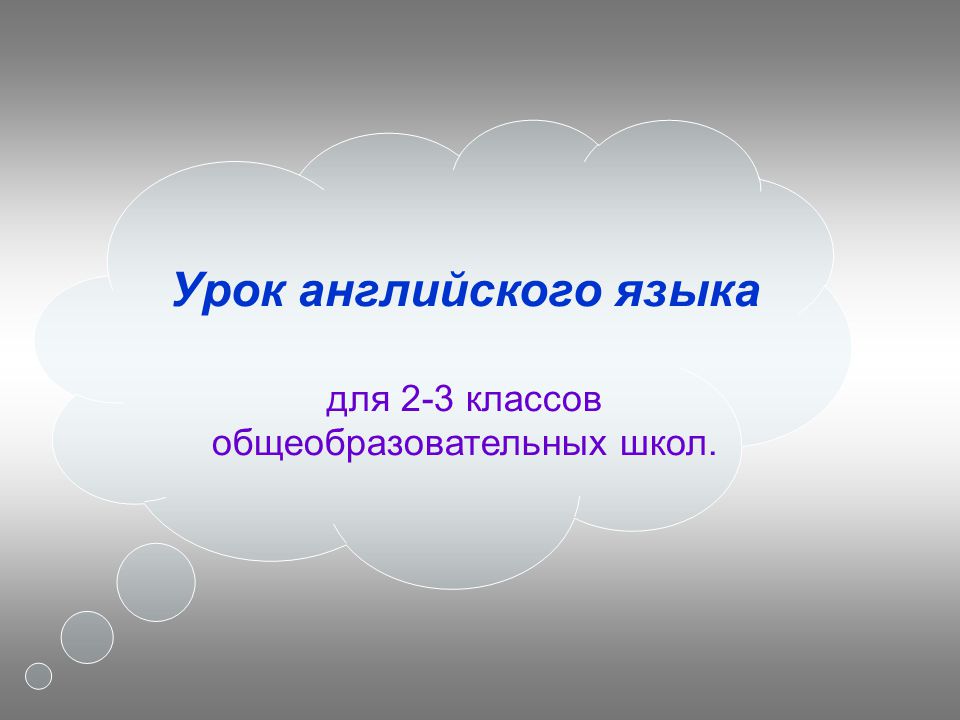 Урок английского языка

для 2-3 классов общеобразовательных школ.